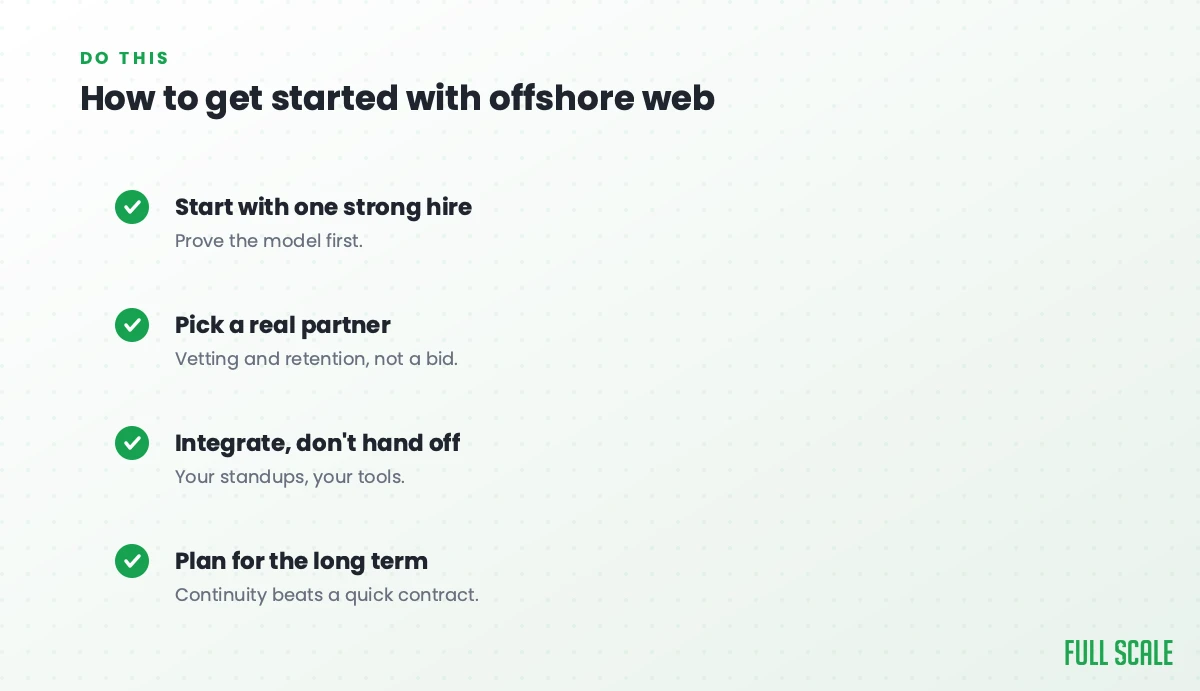 DO THIS

How to get started with offshore web

Start with one strong hire
Prove the model first.

Pick a real partner
Vetting and retention, not a bid.

Integrate, don't hand off
Your standups, your tools.

Plan for the long term
Continuity beats a quick contract.

FULL SCALE